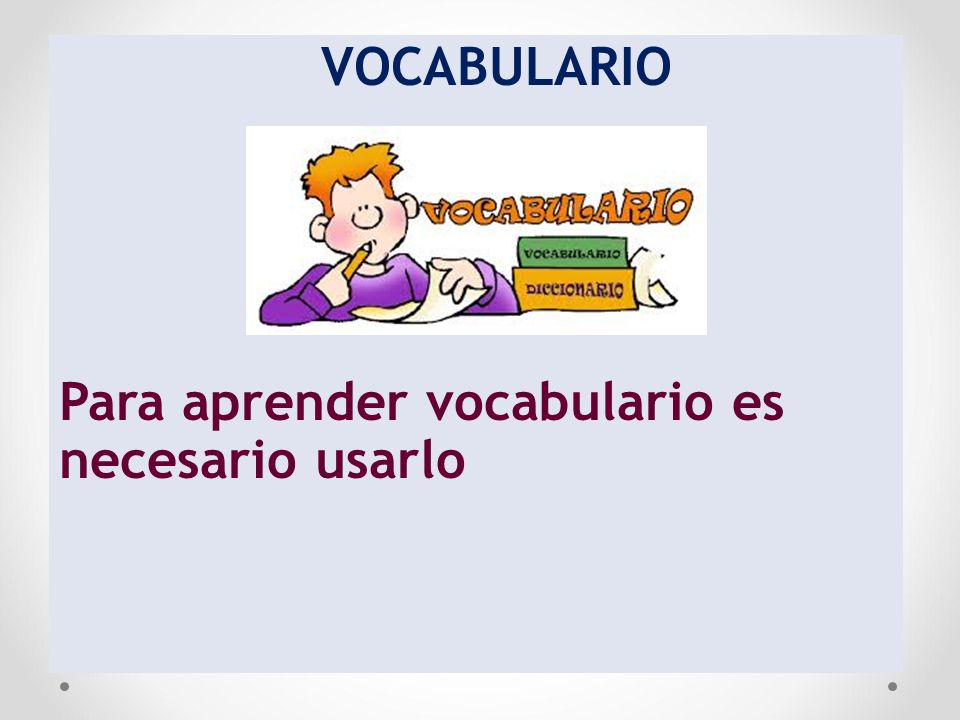 VOCABULARIO

VOCABULARIO

VOCABULARIO

DICCIONARIO

Para aprender vocabulario es necesario usarlo